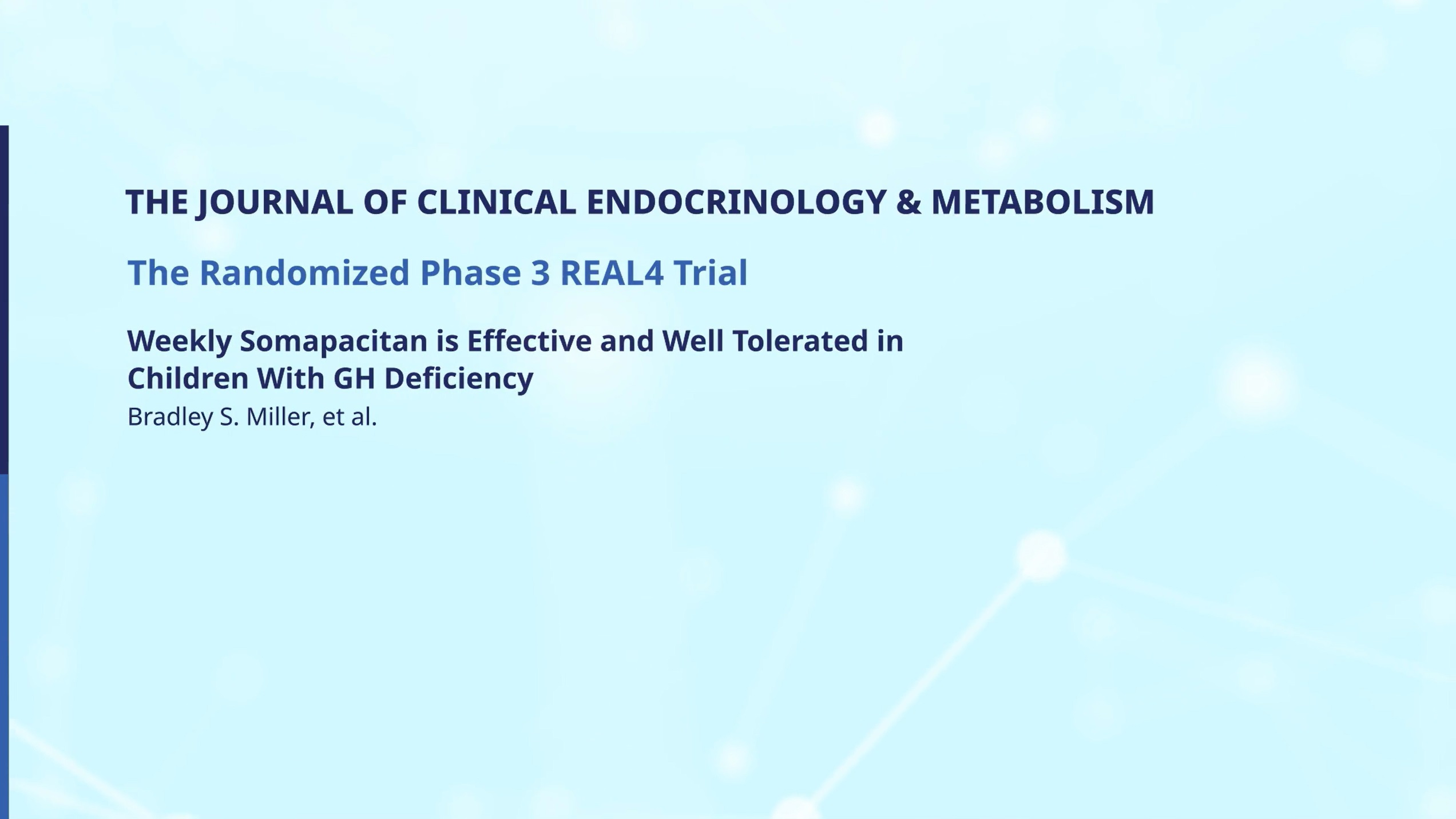 THE JOURNAL OF CLINICAL ENDOCRINOLOGY & METABOLISM

The Randomized Phase 3 REAL4 Trial

Weekly Somapacitan is Effective and Well Tolerated in Children With GH Deficiency

Bradley S. Miller, et al.